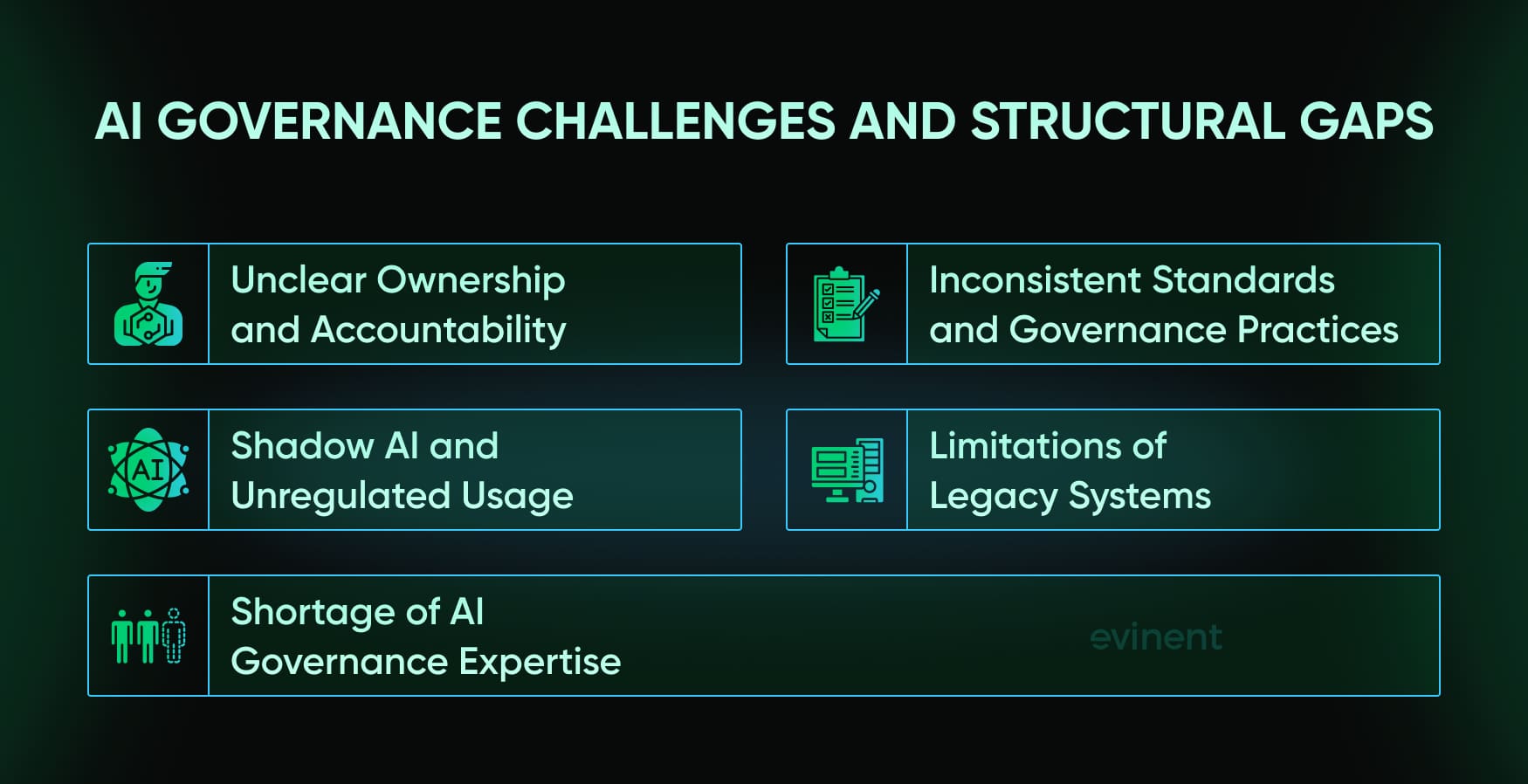 AI GOVERNANCE CHALLENGES AND STRUCTURAL GAPS

Unclear Ownership and Accountability

Inconsistent Standards and Governance Practices

AI

Shadow AI and Unregulated Usage

Limitations of Legacy Systems

Shortage of AI Governance Expertise

evinent